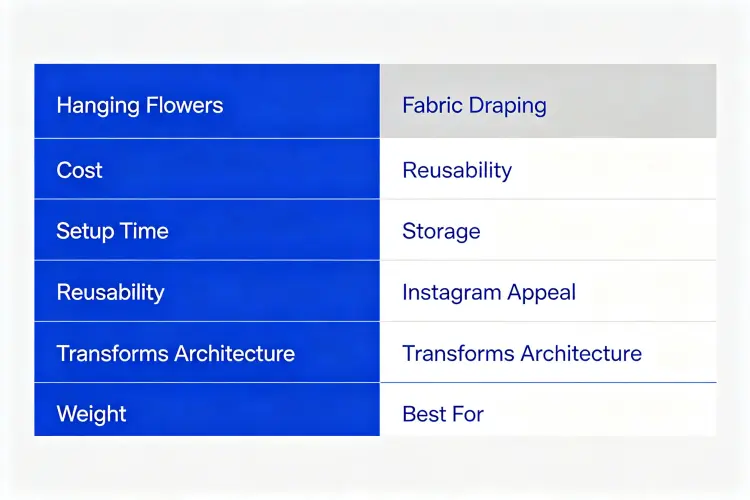 | Hanging Flowers | Fabric Draping |
|---|---|
| Cost | Reusability |
| Setup Time | Storage |
| Reusability | Instagram Appeal |
| Transforms Architecture | Transforms Architecture |
| Weight | Best For |